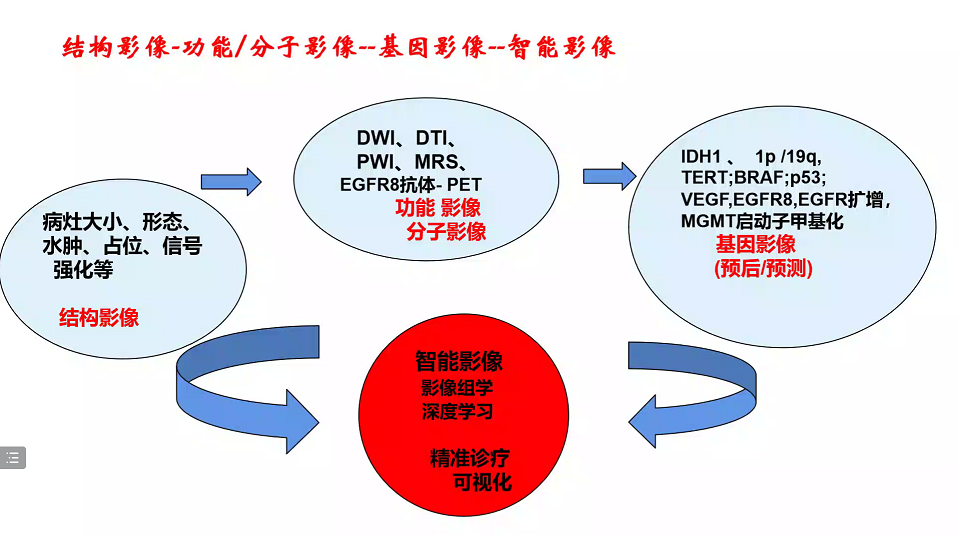 结构影像-功能/分子影像--基因影像--智能影像

病灶大小、形态、水肿、占位、信号强化等

结构影像

DWI、DTI、PWI、MRS、EGFR8抗体- PET

功能 影像
分子影像

IDH1 、 1p /19q, TERT;BRAF;p53; VEGF,EGFR8,EGFR扩增, MGMT启动子甲基化

基因影像
(预后/预测)

智能影像
影像组学
深度学习

精准诊疗
可视化